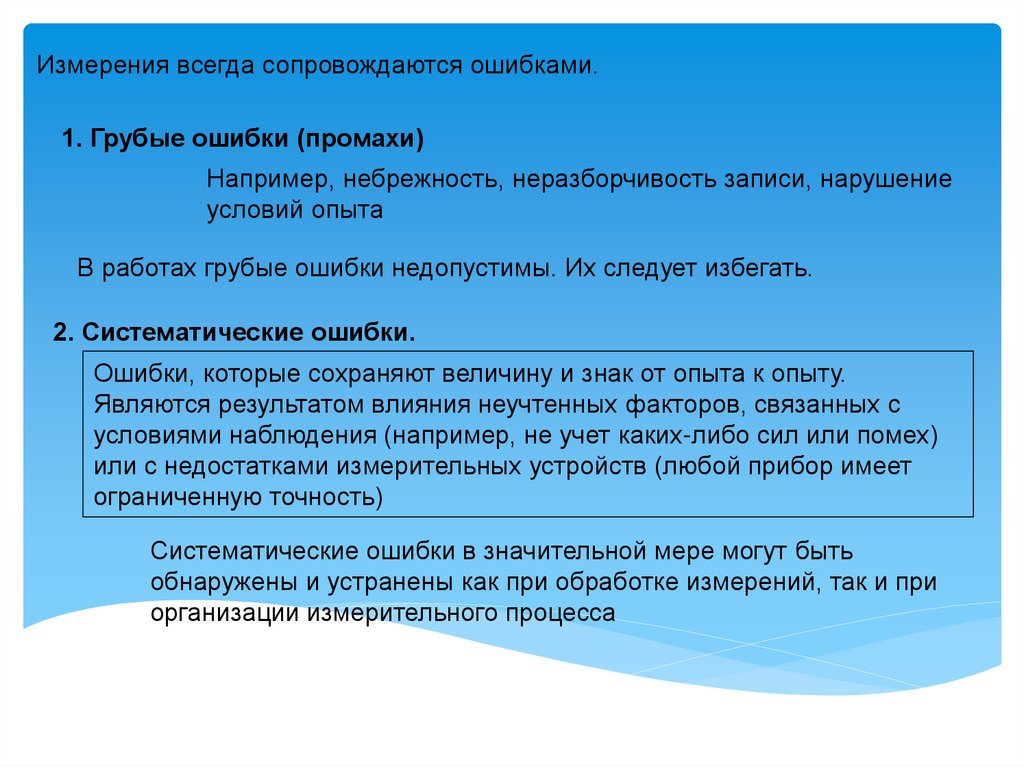 Измерения всегда сопровождаются ошибками.

1. Грубые ошибки (промахи)

Например, небрежность, неразборчивость записи, нарушение условий опыта

В работах грубые ошибки недопустимы. Их следует избегать.

2. Систематические ошибки.

Ошибки, которые сохраняют величину и знак от опыта к опыту. Являются результатом влияния неучтенных факторов, связанных с условиями наблюдения (например, не учет каких-либо сил или помех) или с недостатками измерительных устройств (любой прибор имеет ограниченную точность)

Систематические ошибки в значительной мере могут быть обнаружены и устранены как при обработке измерений, так и при организации измерительного процесса